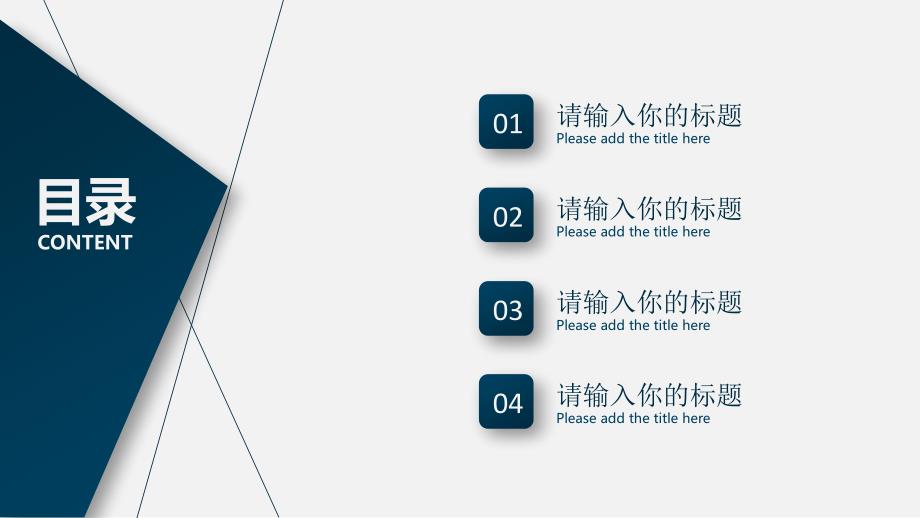 目录
CONTENT

01
请输入你的标题
Please add the title here

02
请输入你的标题
Please add the title here

03
请输入你的标题
Please add the title here

04
请输入你的标题
Please add the title here